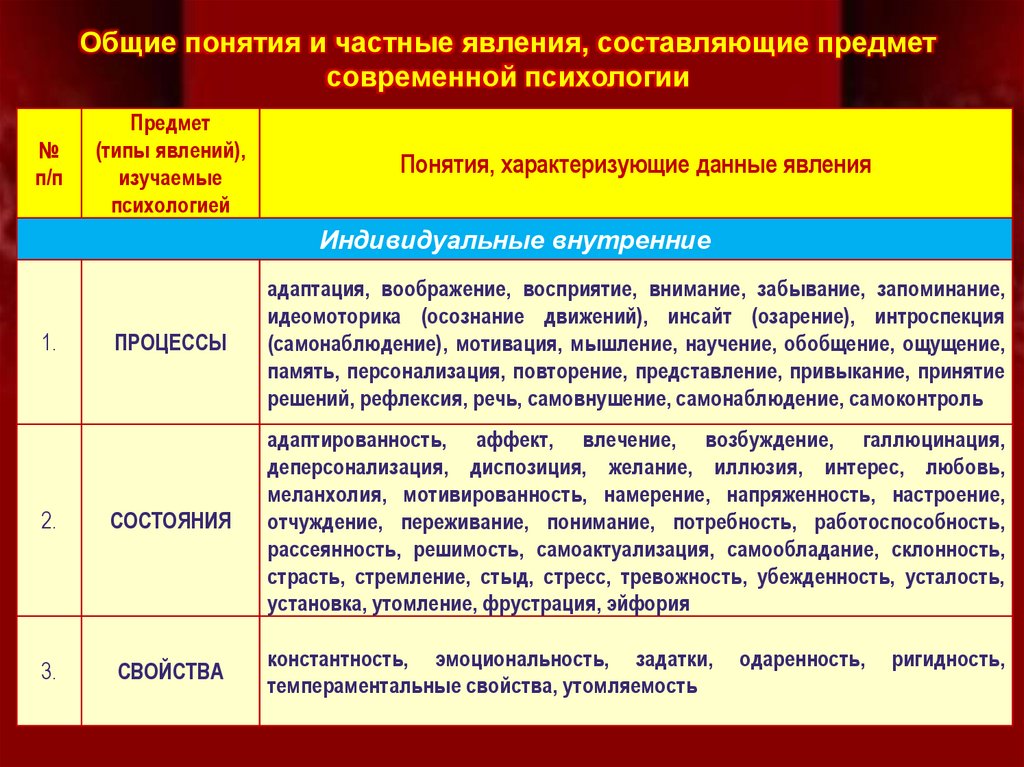 Общие понятия и частные явления, составляющие предмет современной психологии

| № п/п | Предмет (типы явлений), изучаемые психологией | Понятия, характеризующие данные явления |
|---|---|---|
| Индивидуальные внутренние | | |
| 1. | ПРОЦЕССЫ | адаптация, воображение, восприятие, внимание, забывание, запоминание, идеомоторика (осознание движений), инсайт (озарение), интроспекция (самонаблюдение), мотивация, мышление, научение, обобщение, ощущение, память, персонализация, повторение, представление, привыкание, принятие решений, рефлексия, речь, самовнушение, самонаблюдение, самоконтроль |
| 2. | СОСТОЯНИЯ | адаптированность, аффект, влечение, возбуждение, галлюцинация, деперсонализация, диспозиция, желание, иллюзия, интерес, любовь, меланхолия, мотивированность, намерение, напряженность, настроение, отчуждение, переживание, понимание, потребность, работоспособность, рассеянность, решимость, самоактуализация, самообладание, склонность, страсть, стремление, стыд, стресс, тревожность, убежденность, усталость, установка, утомление, фрустрация, эйфория |
| 3. | СВОЙСТВА | константность, эмоциональность, задатки, одаренность, ригидность, темпераментальные свойства, утомляемость |